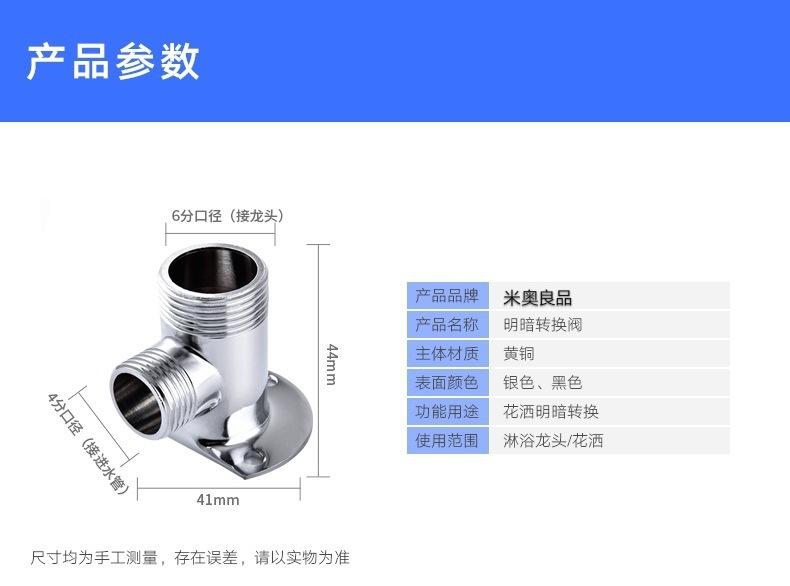 产品参数

6分口径（接龙头）

44mm

4分口径（接进水管）

41mm

| 产品品牌 | 米奥良品 |
|---|---|
| 产品名称 | 明暗转换阀 |
| 主体材质 | 黄铜 |
| 表面颜色 | 银色、黑色 |
| 功能用途 | 花洒明暗转换 |
| 使用范围 | 淋浴龙头/花洒 |

尺寸均为手工测量，存在误差，请以实物为准